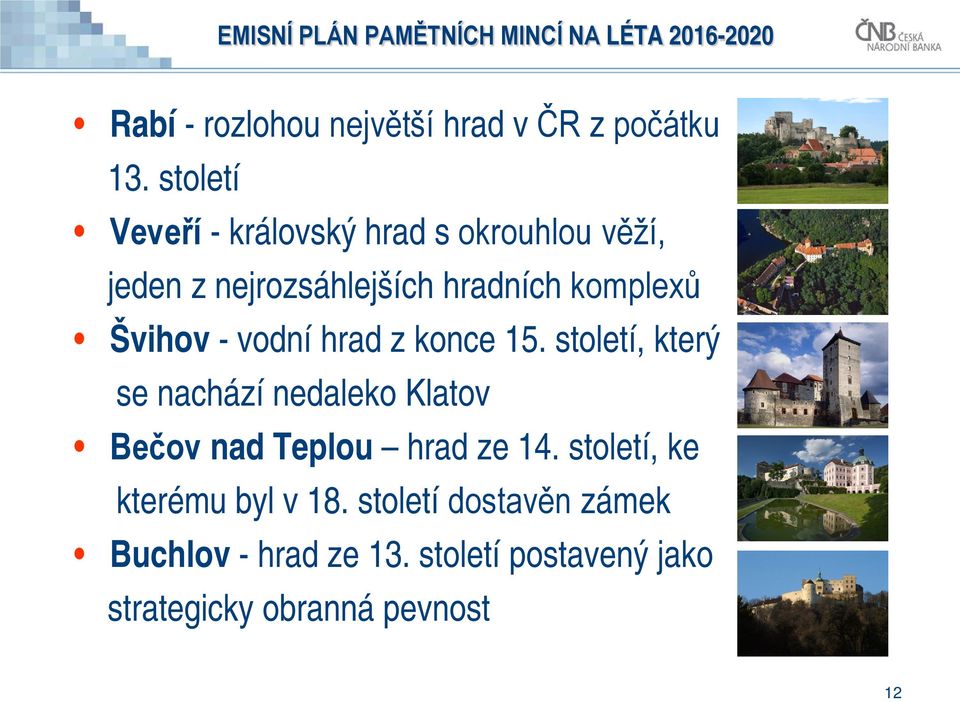 EMISNÍ PLÁN PAMĚTNÍCH MINCÍ NA LÉTA 2016-2020

ČNB ČESKÁ NÁRODNÍ BANKA

• Rabí - rozlohou největší hrad v ČR z počátku 13. století

• Veveří - královský hrad s okrouhlou věží, jeden z nejrozsáhlejších hradních komplexů

• Švihov - vodní hrad z konce 15. století, který se nachází nedaleko Klatov

• Bečov nad Teplou – hrad ze 14. století, ke kterému byl v 18. století dostavěn zámek

• Buchlov - hrad ze 13. století postavený jako strategicky obranná pevnost

12